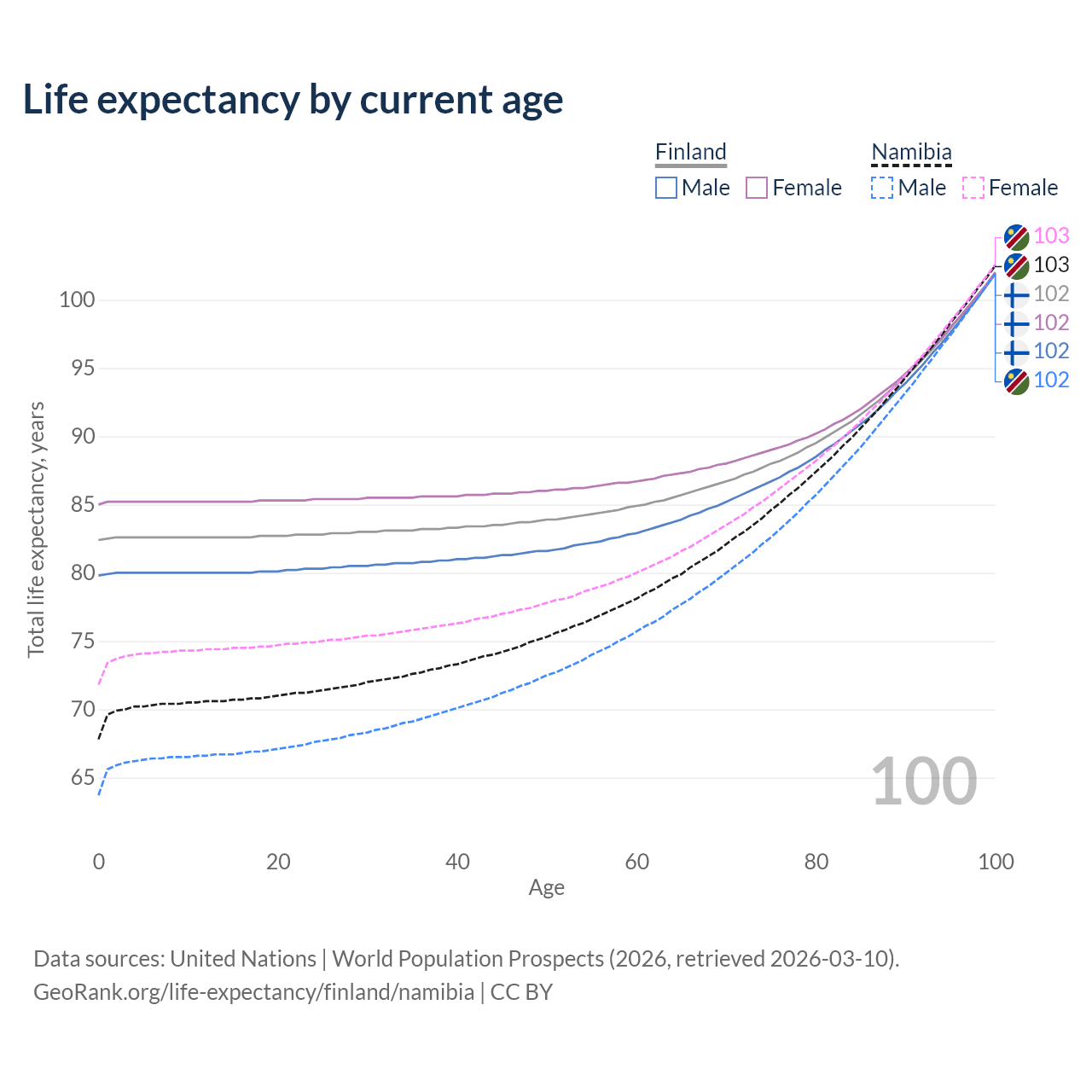 Life expectancy by current age

Finland
Male
Female

Namibia
Male
Female

103
103
102
102
102
102

100
95
90
85
80
75
70
65

Total life expectancy, years

100

0
20
40
60
80
100

Age

Data sources: United Nations | World Population Prospects (2026, retrieved 2026-03-10).
GeoRank.org/life-expectancy/finland/namibia | CC BY